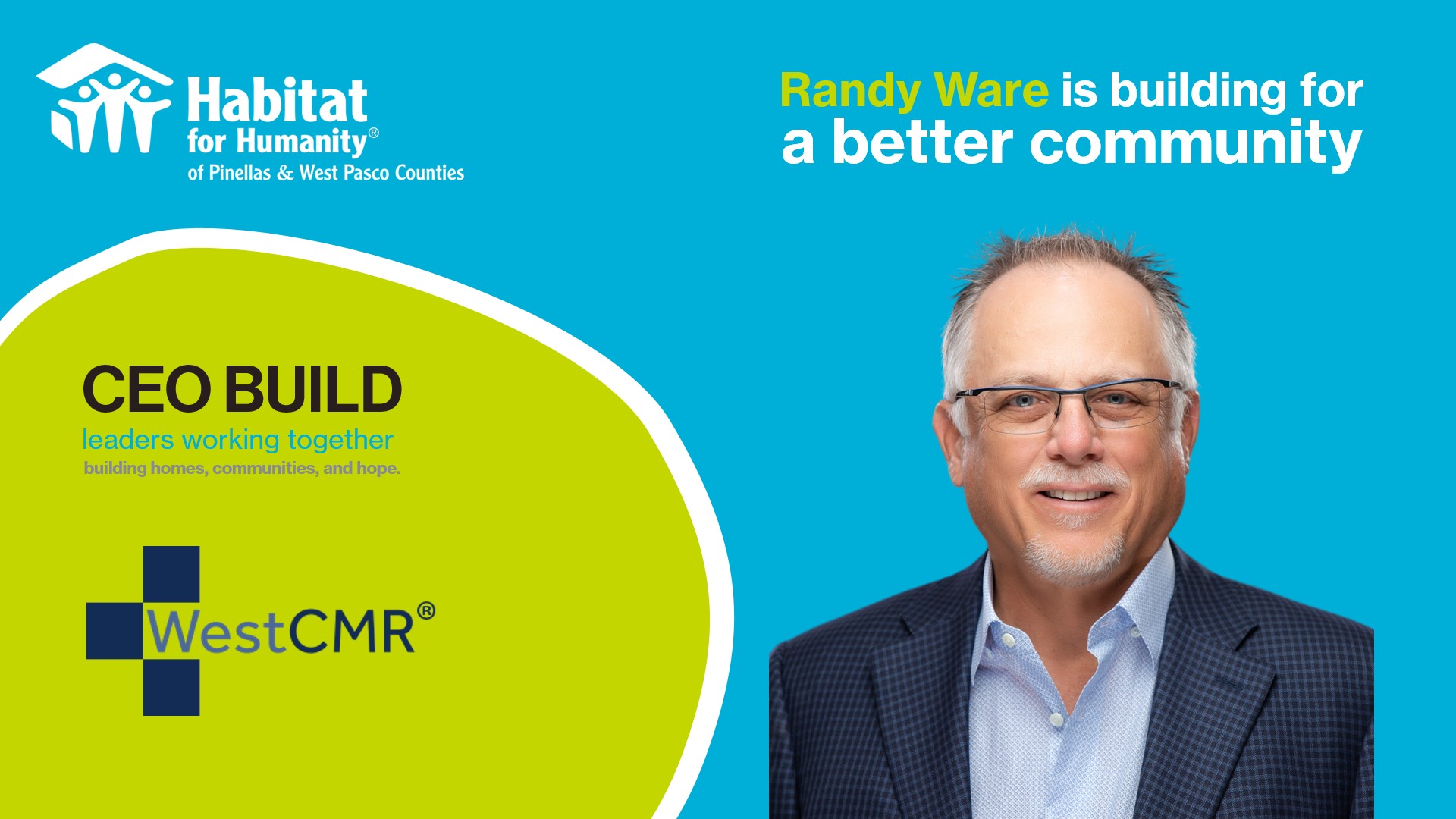 Habitat for Humanity®
of Pinellas & West Pasco Counties

Randy Ware is building for a better community

CEO BUILD
leaders working together
building homes, communities, and hope.

WestCMR®